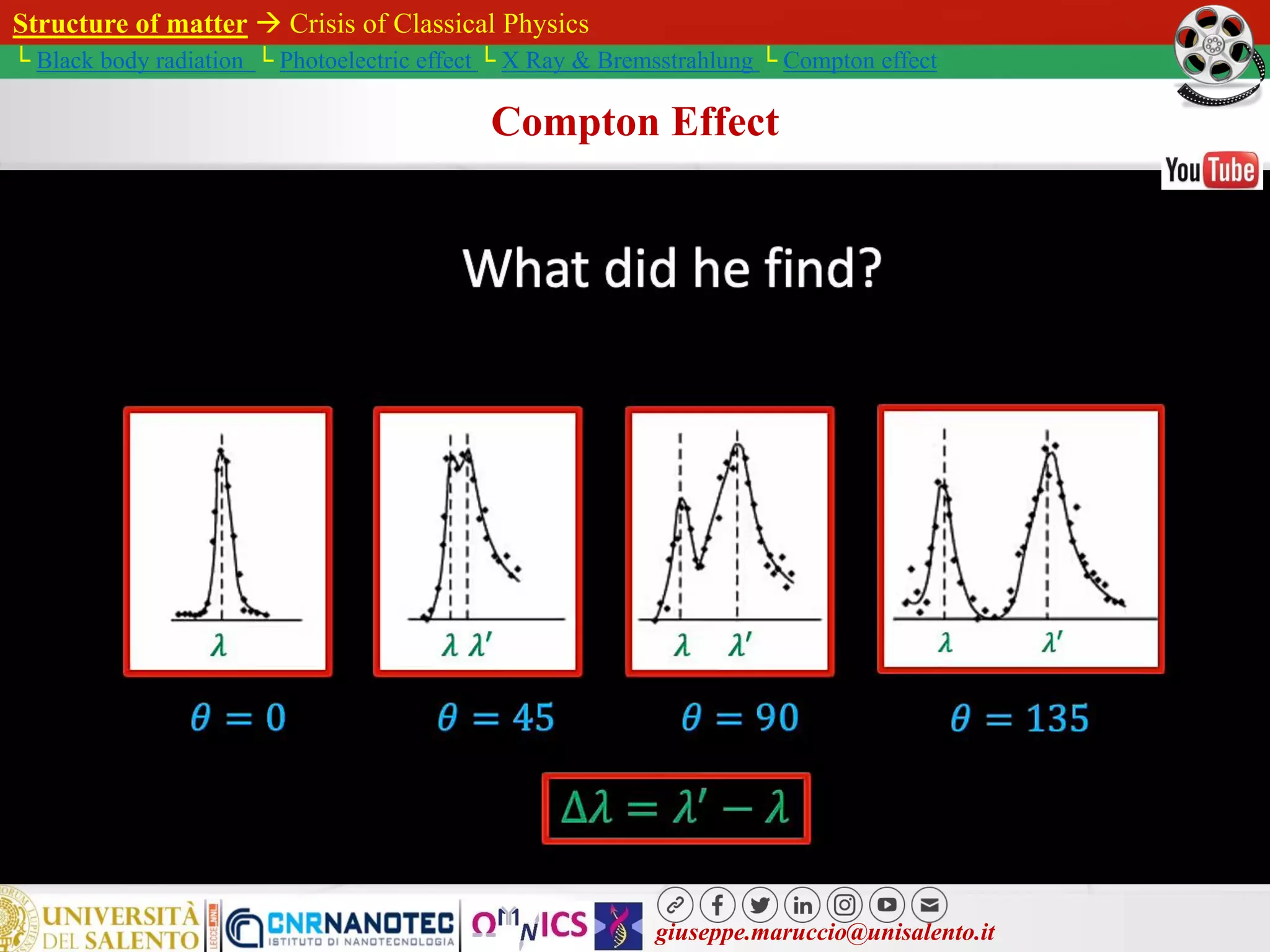 Structure of matter → Crisis of Classical Physics
└ Black body radiation └ Photoelectric effect └ X Ray & Bremsstrahlung └ Compton effect

Compton Effect

YouTube

What did he find?

$\lambda$

$\lambda$ $\lambda'$

$\lambda$ $\lambda'$

$\lambda$ $\lambda'$

$\theta = 0$

$\theta = 45$

$\theta = 90$

$\theta = 135$

$\Delta\lambda = \lambda' - \lambda$

UNIVERSITÀ DEL SALENTO

CNRNANOTEC ISTITUTO DI NANOTECNOLOGIA

OMNICS

giuseppe.maruccio@unisalento.it